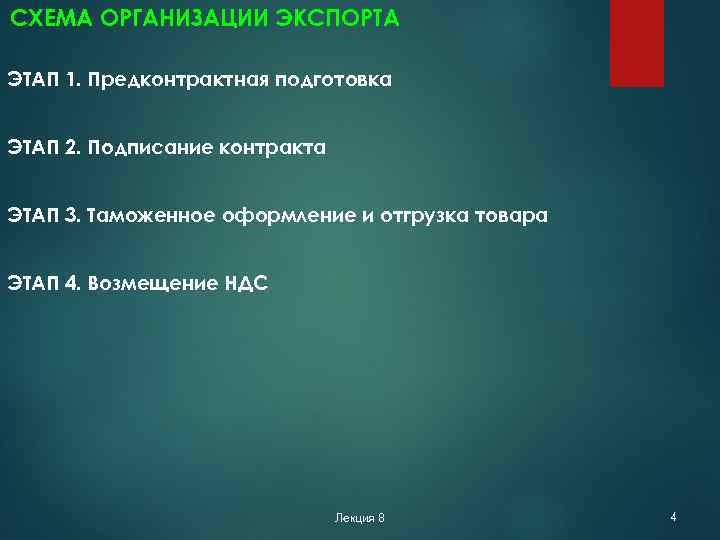 СХЕМА ОРГАНИЗАЦИИ ЭКСПОРТА

ЭТАП 1. Предконтрактная подготовка

ЭТАП 2. Подписание контракта

ЭТАП 3. Таможенное оформление и отгрузка товара

ЭТАП 4. Возмещение НДС

Лекция 8

4